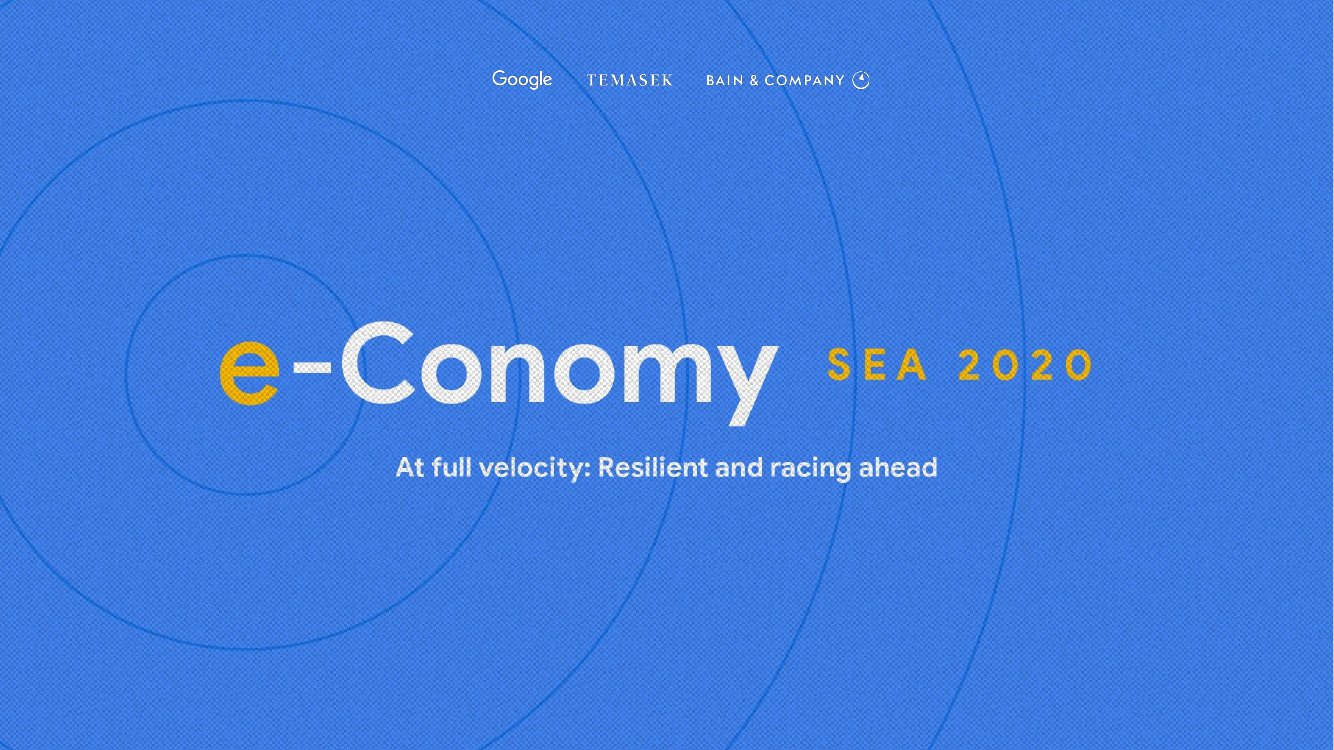 Google TEMASEK BAIN & COMPANY

e-Conomy SEA 2020

At full velocity: Resilient and racing ahead